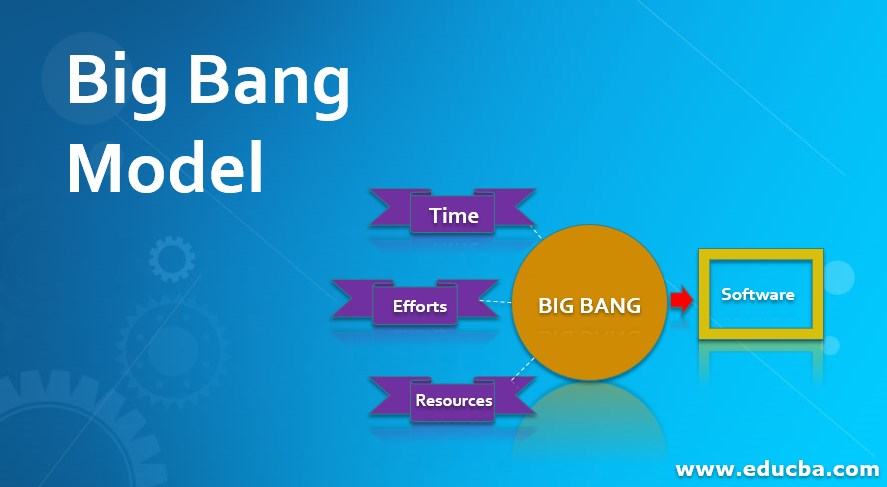 Big Bang Model

Time

Efforts

Resources

BIG BANG

Software

www.educba.com